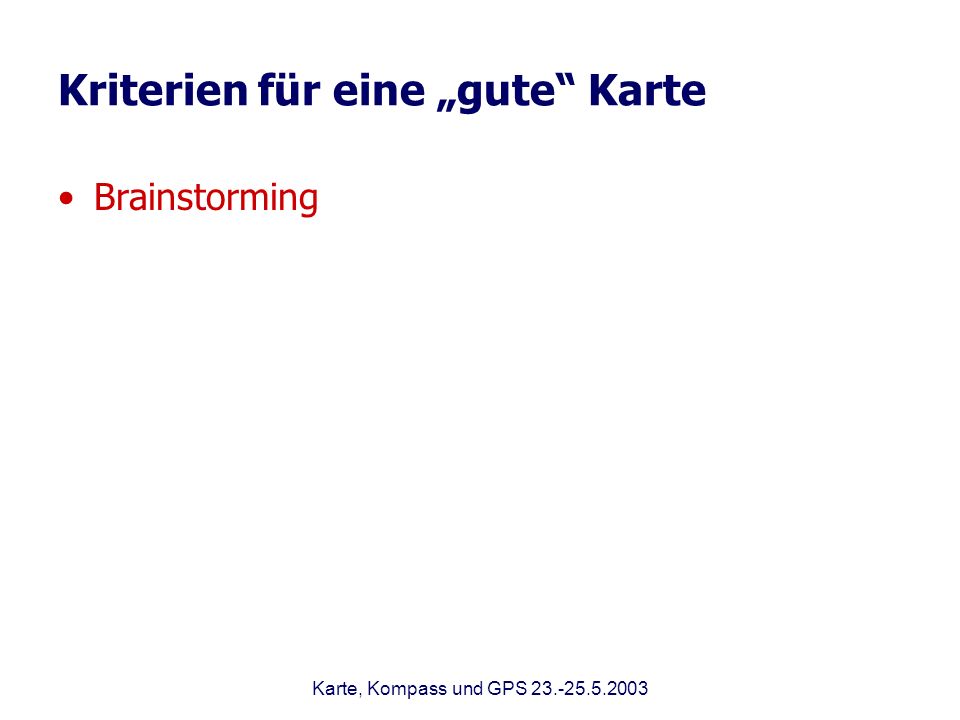 Kriterien für eine „gute“ Karte

• Brainstorming

Karte, Kompass und GPS 23.-25.5.2003